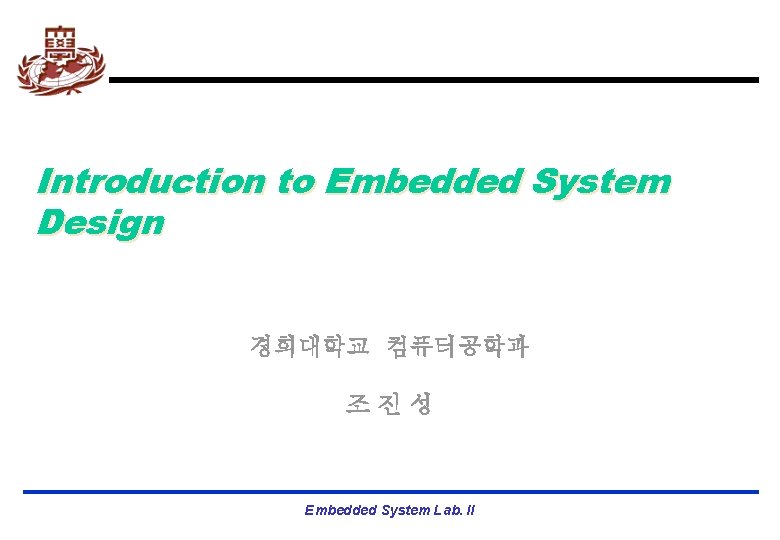 Introduction to Embedded System Design

경희대학교 컴퓨터공학과

조 진 성

Embedded System Lab. II